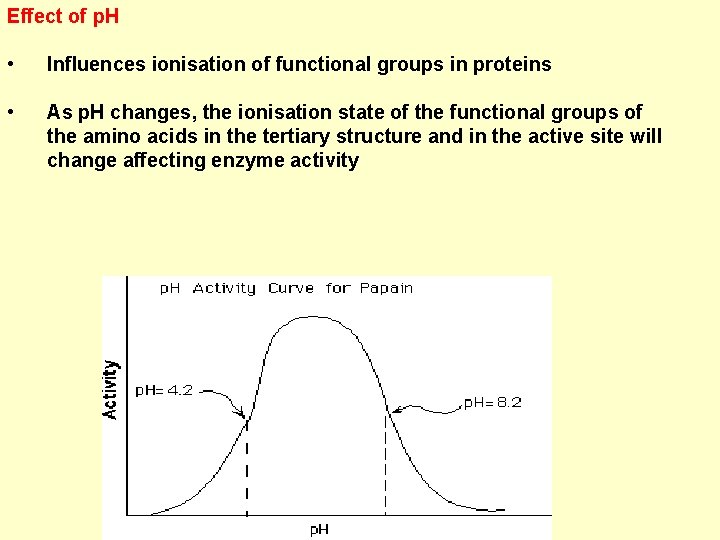 Effect of pH

• Influences ionisation of functional groups in proteins

• As pH changes, the ionisation state of the functional groups of the amino acids in the tertiary structure and in the active site will change affecting enzyme activity

pH Activity Curve for Papain

Activity

pH= 4.2

pH= 8.2

pH